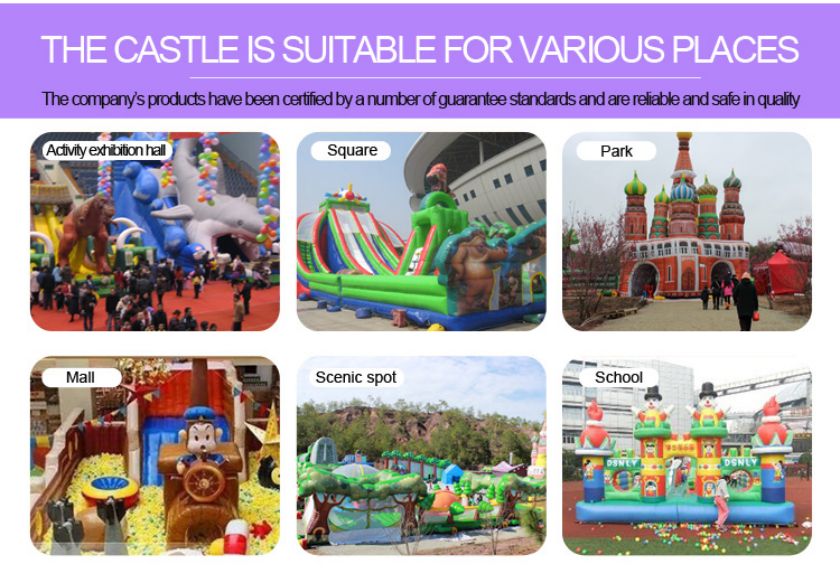 THE CASTLE IS SUITABLE FOR VARIOUS PLACES

The company's products have been certified by a number of guarantee standards and are reliable and safe in quality

Activity exhibition hall

Square

Park

Mall

Scenic spot

School

DSNLY

DSNLY